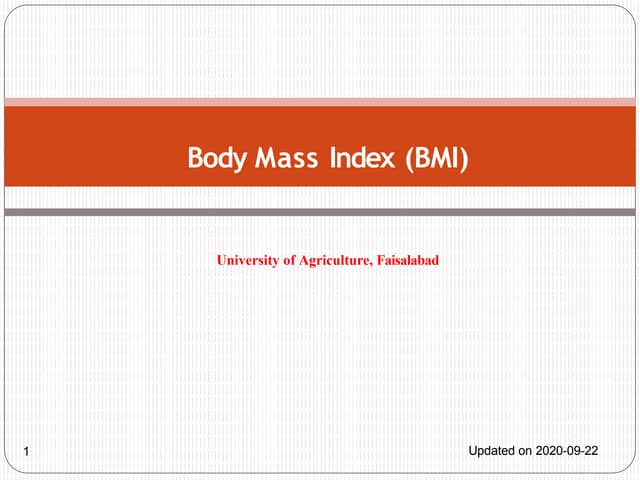 Body Mass Index (BMI)

University of Agriculture, Faisalabad

1

Updated on 2020-09-22